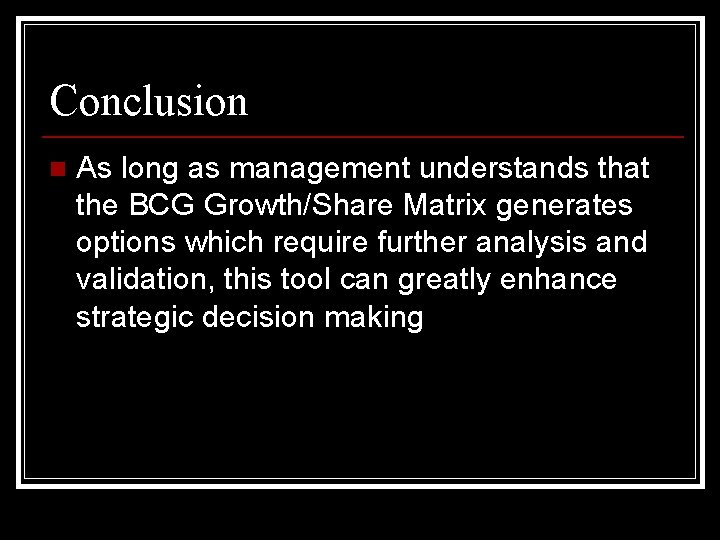 Conclusion

As long as management understands that the BCG Growth/Share Matrix generates options which require further analysis and validation, this tool can greatly enhance strategic decision making